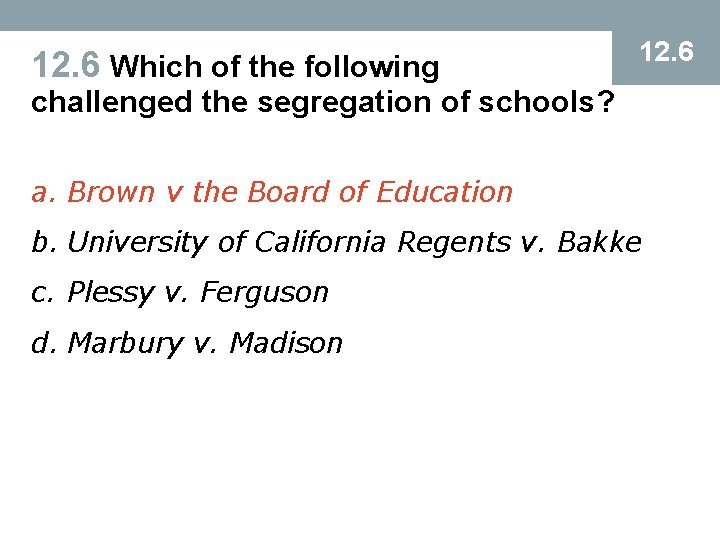 12.6

12.6 Which of the following challenged the segregation of schools?

a. Brown v the Board of Education

b. University of California Regents v. Bakke

c. Plessy v. Ferguson

d. Marbury v. Madison